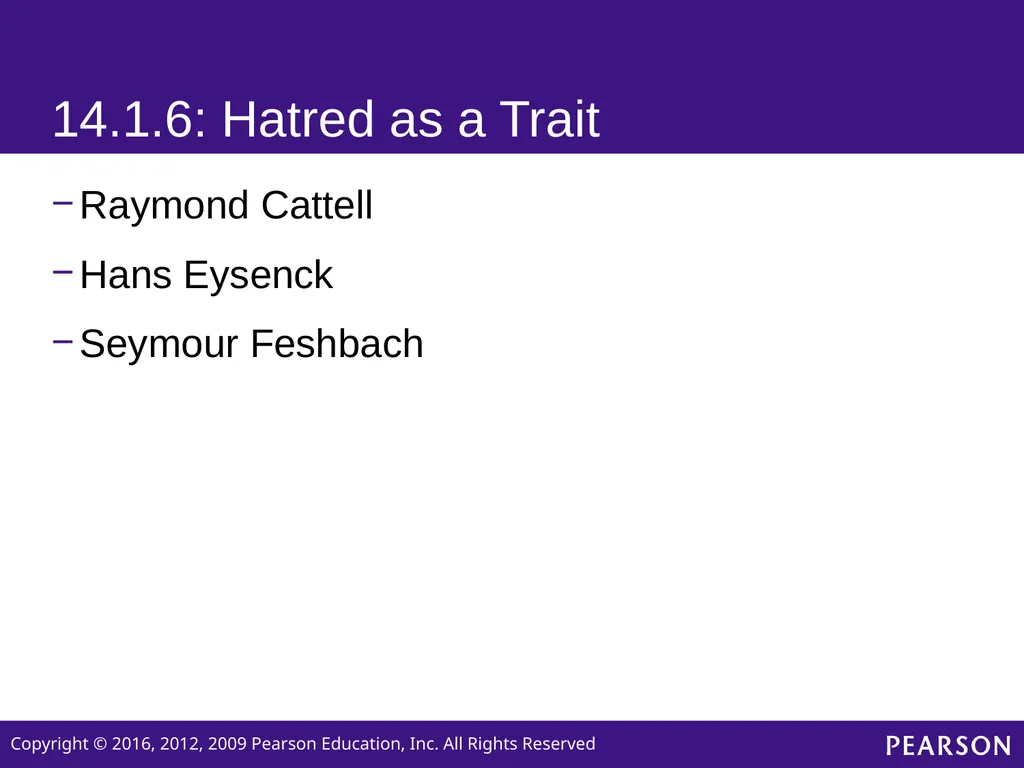 14.1.6: Hatred as a Trait

– Raymond Cattell

– Hans Eysenck

– Seymour Feshbach

Copyright © 2016, 2012, 2009 Pearson Education, Inc. All Rights Reserved

PEARSON